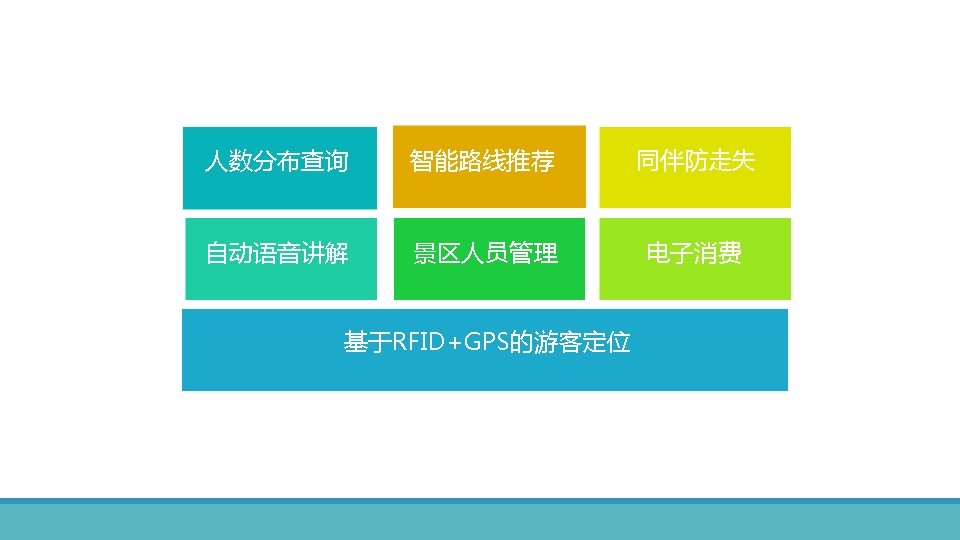 人数分布查询

智能路线推荐

同伴防走失

自动语音讲解

景区人员管理

电子消费

基于RFID+GPS的游客定位